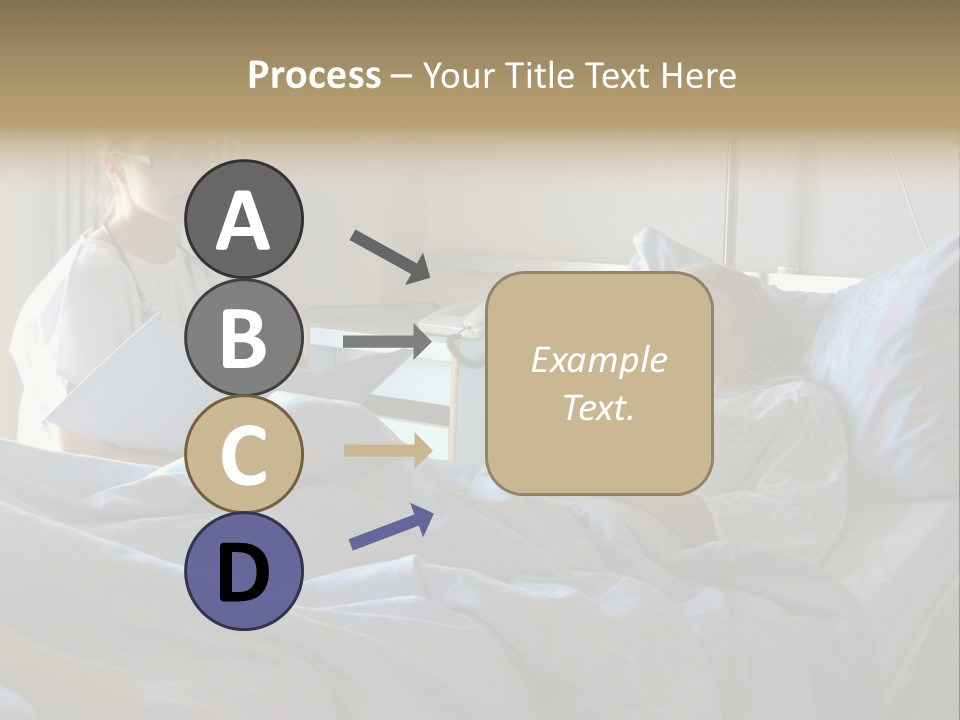 Process – Your Title Text Here

A

B

C

D

Example Text.